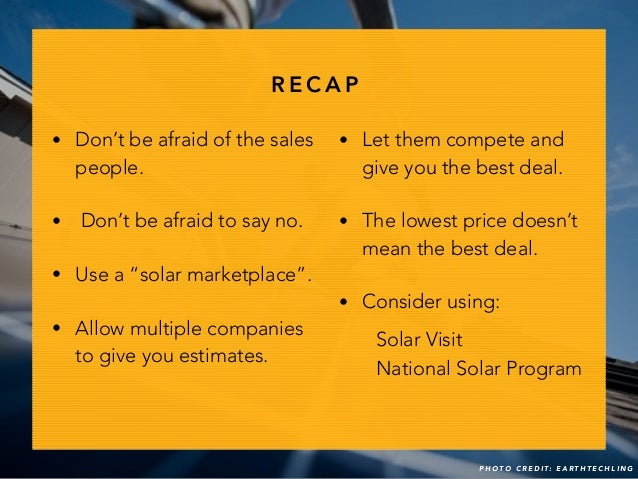 RECAP

• Don't be afraid of the sales people.

• Don't be afraid to say no.

• Use a "solar marketplace".

• Allow multiple companies to give you estimates.

• Let them compete and give you the best deal.

• The lowest price doesn't mean the best deal.

• Consider using:

Solar Visit
National Solar Program

PHOTO CREDIT: EARTHTECHLING